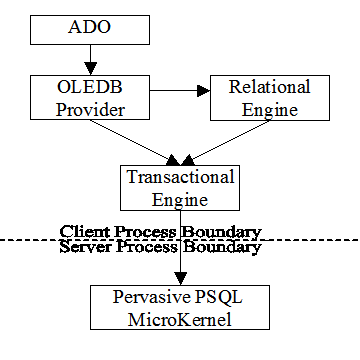 ADO

OLEDB Provider

Relational Engine

Transactional Engine

Client Process Boundary

Server Process Boundary

Pervasive PSQL MicroKernel